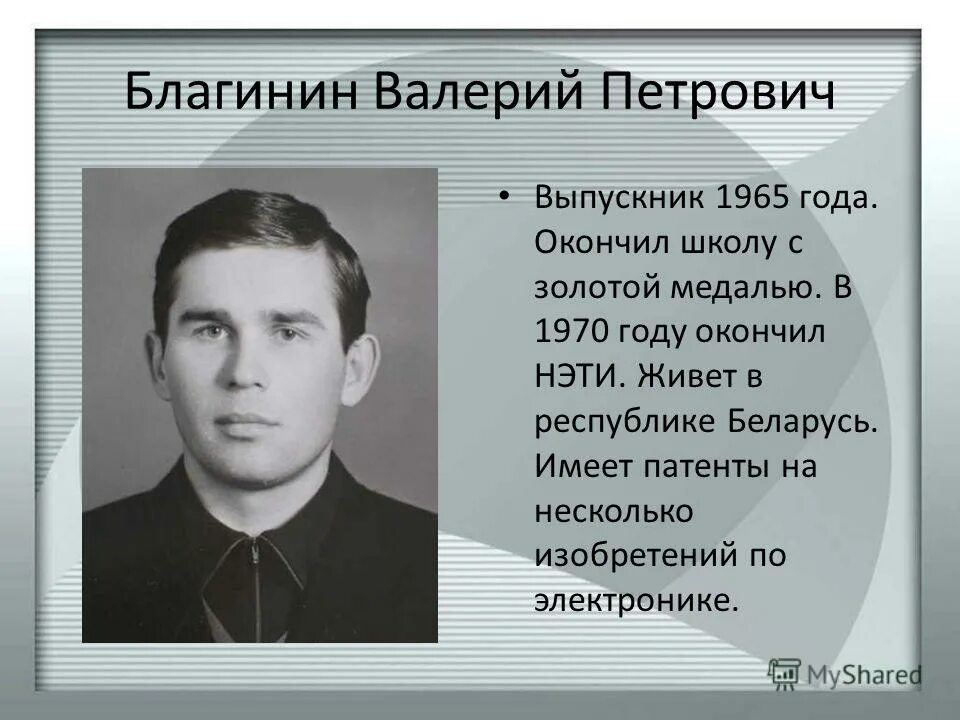 Благинин Валерий Петрович

• Выпускник 1965 года. Окончил школу с золотой медалью. В 1970 году окончил НЭТИ. Живет в республике Беларусь. Имеет патенты на несколько изобретений по электронике.

MyShared